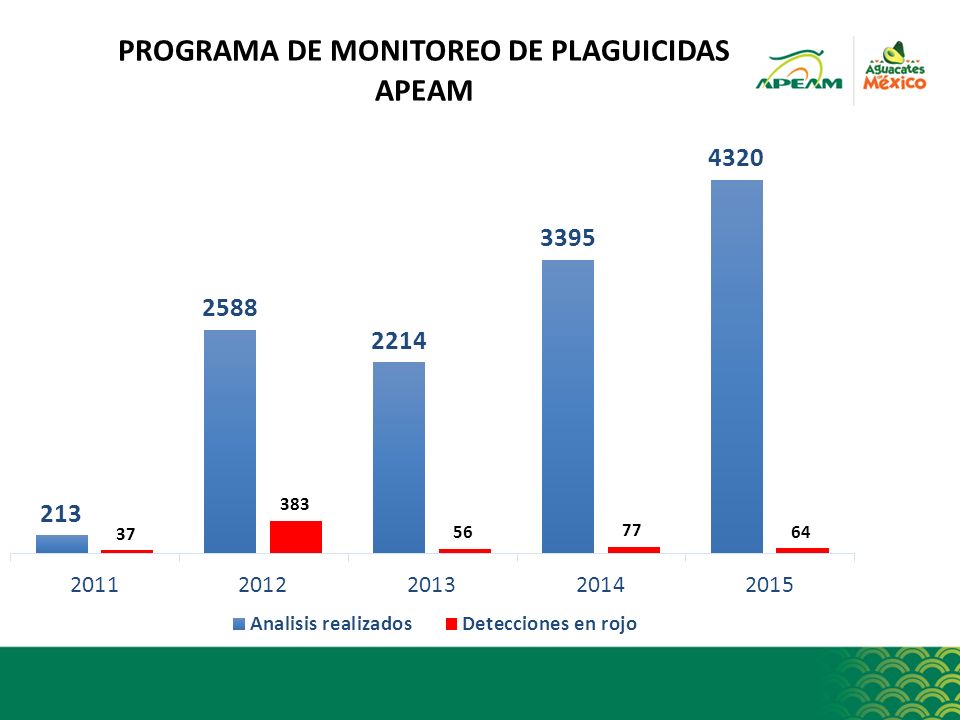 PROGRAMA DE MONITOREO DE PLAGUICIDAS
APEAM

APEAM

Aguacates México

213
37
2588
383
2214
56
3395
77
4320
64

2011
2012
2013
2014
2015

Analisis realizados
Detecciones en rojo